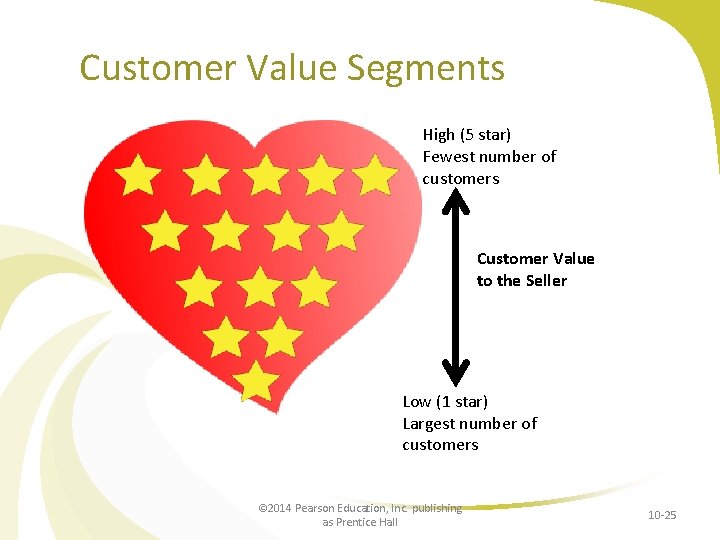 Customer Value Segments

High (5 star)
Fewest number of customers

Customer Value to the Seller

Low (1 star)
Largest number of customers

©2014 Pearson Education, Inc. publishing as Prentice Hall

10-25